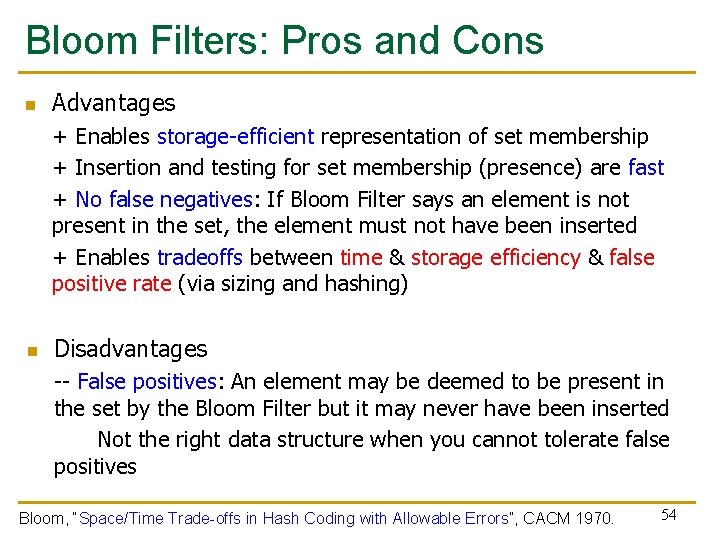 Bloom Filters: Pros and Cons

Advantages

+ Enables storage-efficient representation of set membership

+ Insertion and testing for set membership (presence) are fast

+ No false negatives: If Bloom Filter says an element is not present in the set, the element must not have been inserted

+ Enables tradeoffs between time & storage efficiency & false positive rate (via sizing and hashing)

Disadvantages

-- False positives: An element may be deemed to be present in the set by the Bloom Filter but it may never have been inserted

Not the right data structure when you cannot tolerate false positives

Bloom, "Space/Time Trade-offs in Hash Coding with Allowable Errors", CACM 1970.

54